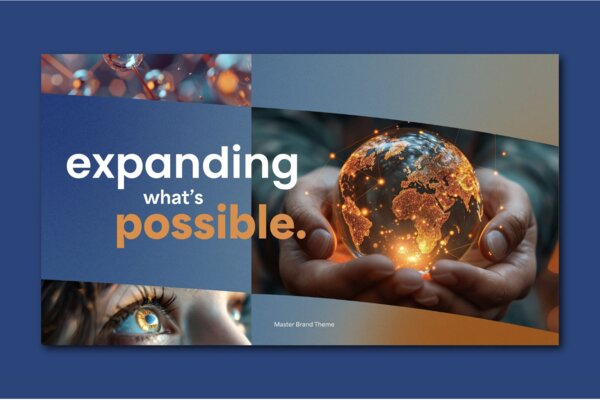 expanding
what's
possible.

Master Brand Theme